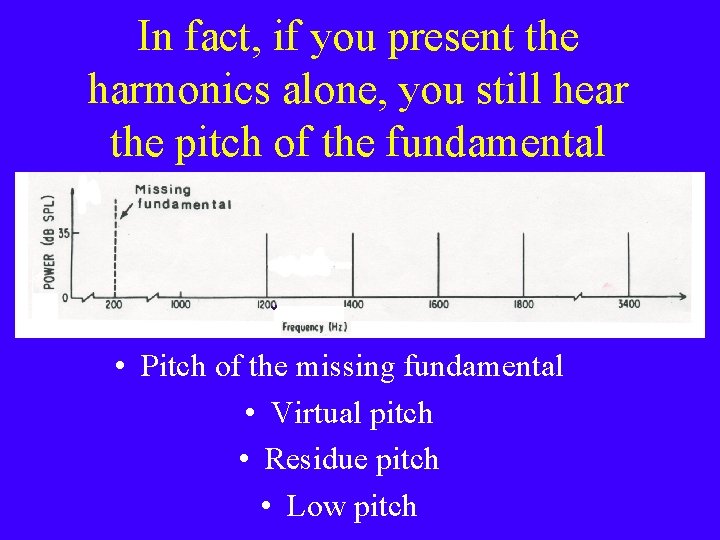 In fact, if you present the harmonics alone, you still hear the pitch of the fundamental

Missing fundamental

POWER (dB SPL)

35

0

200

1000

1200

1400

1600

1800

3400

Frequency (Hz)

• Pitch of the missing fundamental
• Virtual pitch
• Residue pitch
• Low pitch